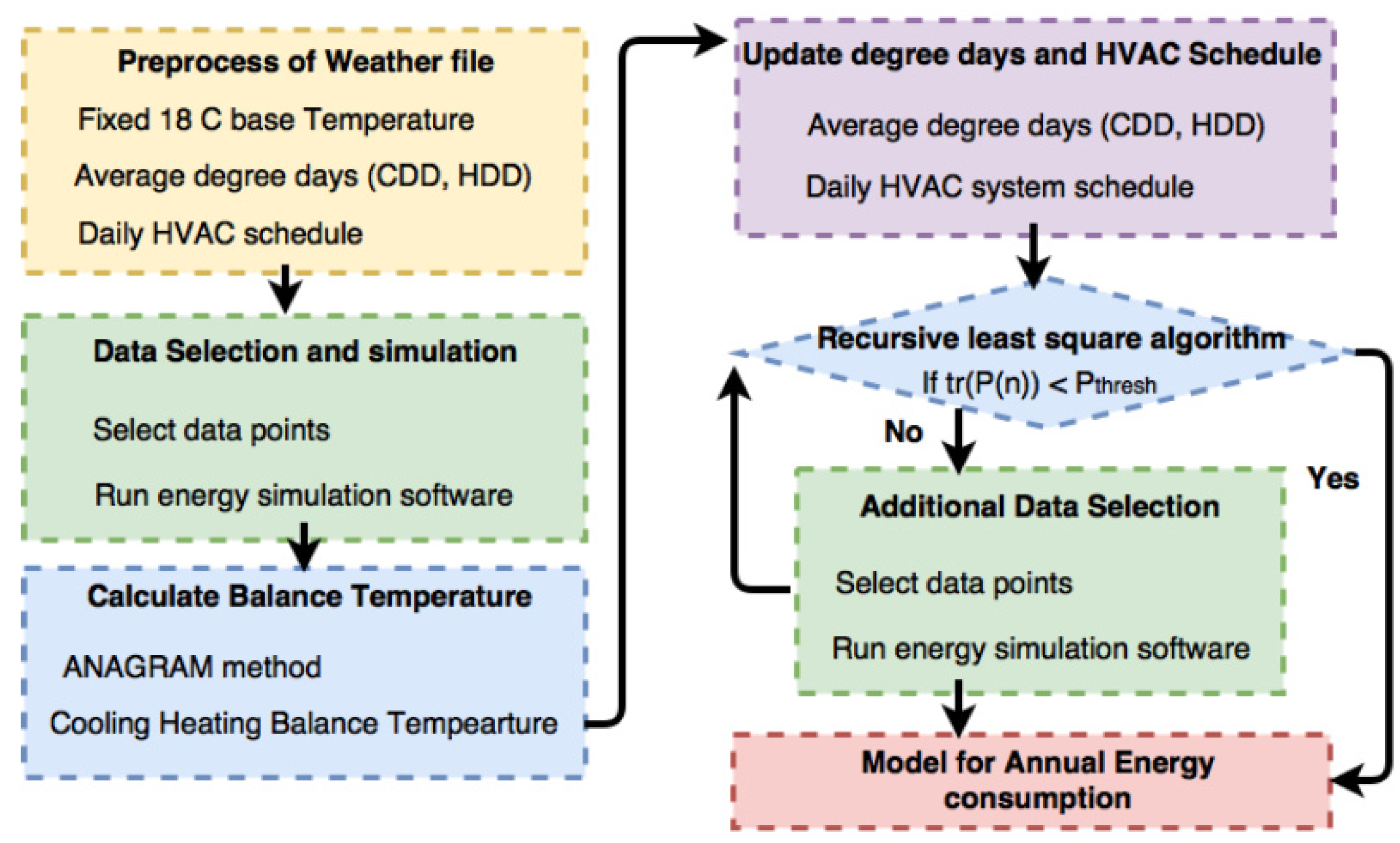 Preprocess of Weather file

Fixed 18 C base Temperature

Average degree days (CDD, HDD)

Daily HVAC schedule

Data Selection and simulation

Select data points

Run energy simulation software

Calculate Balance Temperature

ANAGRAM method

Cooling Heating Balance Tempearture

Update degree days and HVAC Schedule

Average degree days (CDD, HDD)

Daily HVAC system schedule

Recursive least square algorithm

If tr(P(n)) < $P_{thresh}$

No

Yes

Additional Data Selection

Select data points

Run energy simulation software

Model for Annual Energy consumption